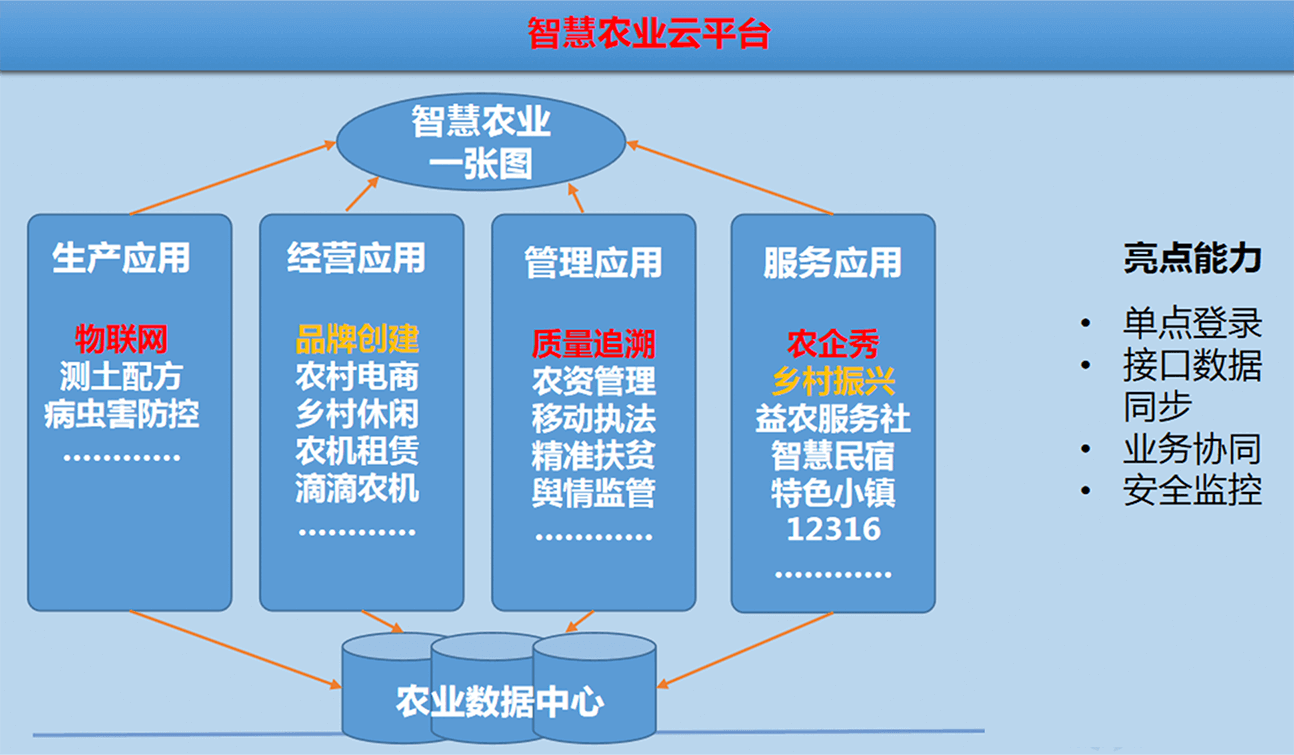 智慧农业云平台

智慧农业
一张图

生产应用

物联网
测土配方
病虫害防控
…………

经营应用

品牌创建
农村电商
乡村休闲
农机租赁
滴滴农机
…………

管理应用

质量追溯
农资管理
移动执法
精准扶贫
舆情监管
…………

服务应用

农企秀
乡村振兴
益农服务社
智慧民宿
特色小镇
12316
…………

农业数据中心

亮点能力

• 单点登录
• 接口数据同步
• 业务协同
• 安全监控